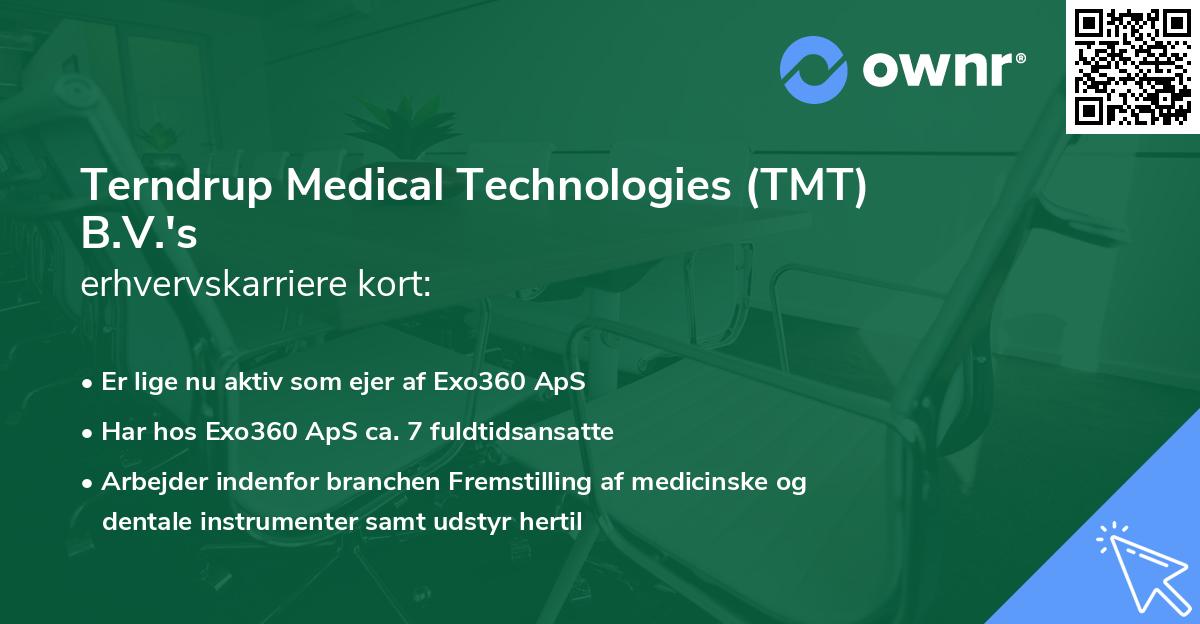 ownr®

Terndrup Medical Technologies (TMT) B.V.'s
erhvervskarriere kort:

• Er lige nu aktiv som ejer af Exo360 ApS
• Har hos Exo360 ApS ca. 7 fuldtidsansatte
• Arbejder indenfor branchen Fremstilling af medicinske og dentale instrumenter samt udstyr hertil